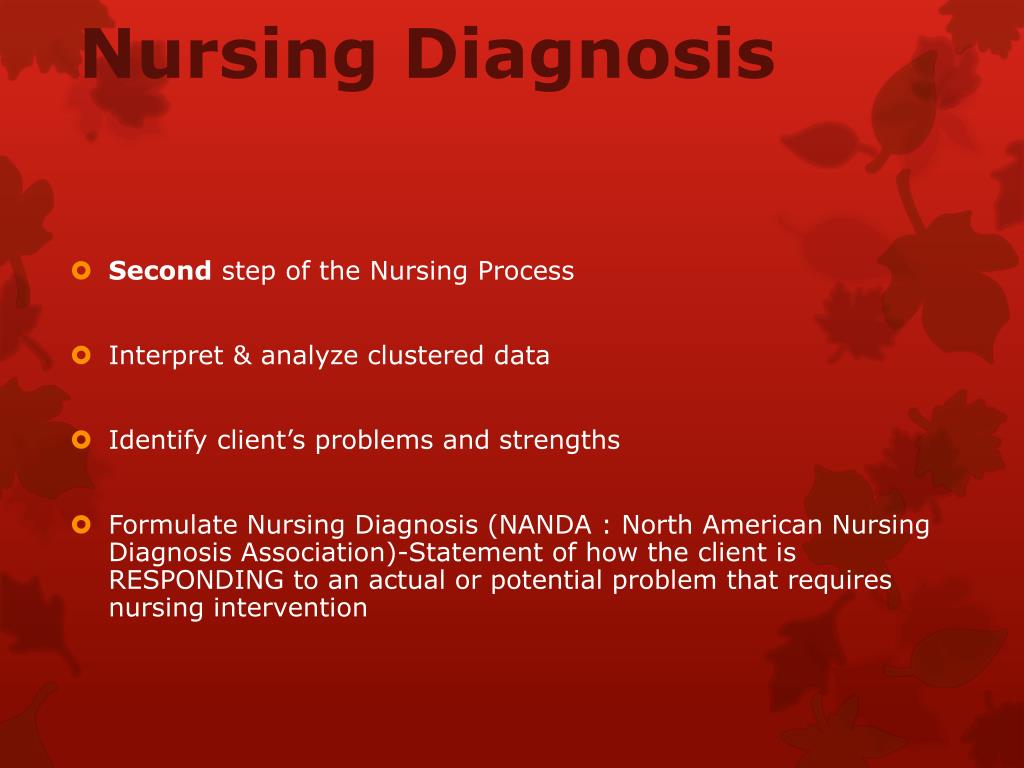 Nursing Diagnosis

Second step of the Nursing Process

Interpret & analyze clustered data

Identify client’s problems and strengths

Formulate Nursing Diagnosis (NANDA : North American Nursing Diagnosis Association)-Statement of how the client is RESPONDING to an actual or potential problem that requires nursing intervention